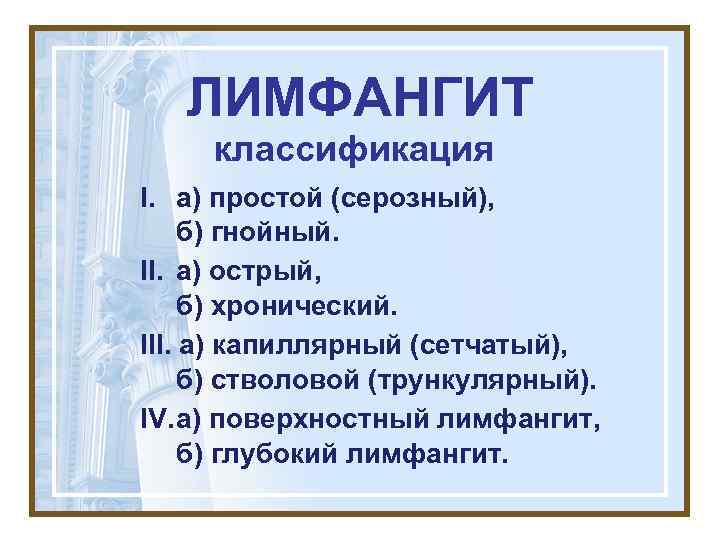 ЛИМФАНГИТ
классификация

I. а) простой (серозный),
б) гнойный.

II. а) острый,
б) хронический.

III. а) капиллярный (сетчатый),
б) стволовой (трункулярный).

IV.а) поверхностный лимфангит,
б) глубокий лимфангит.